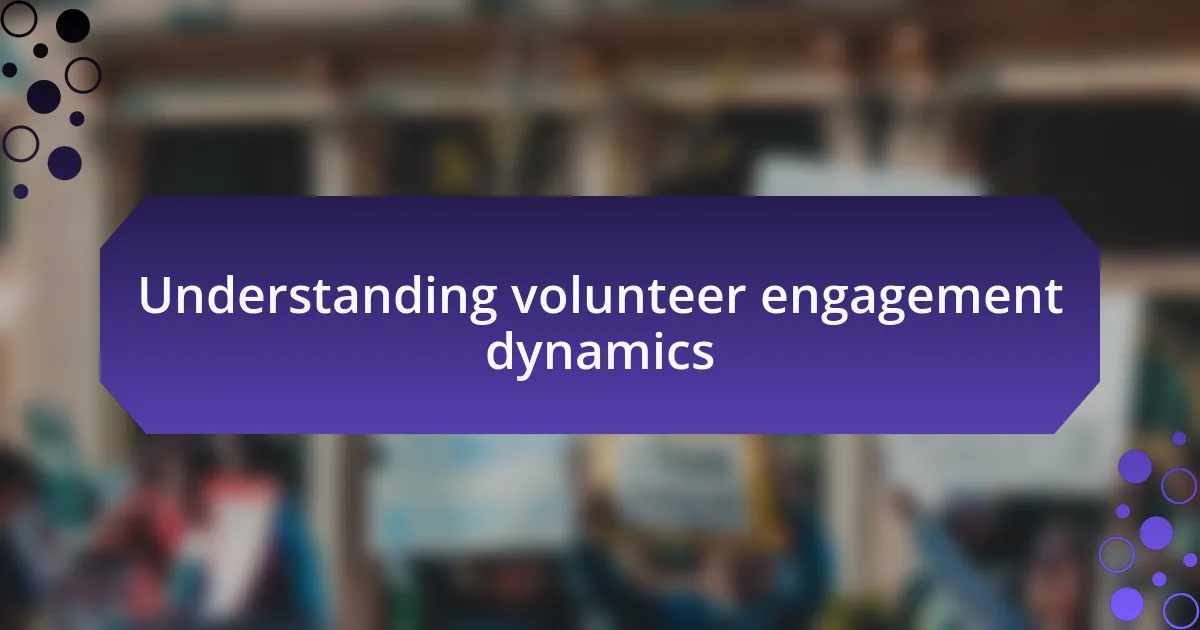 Understanding volunteer engagement dynamics